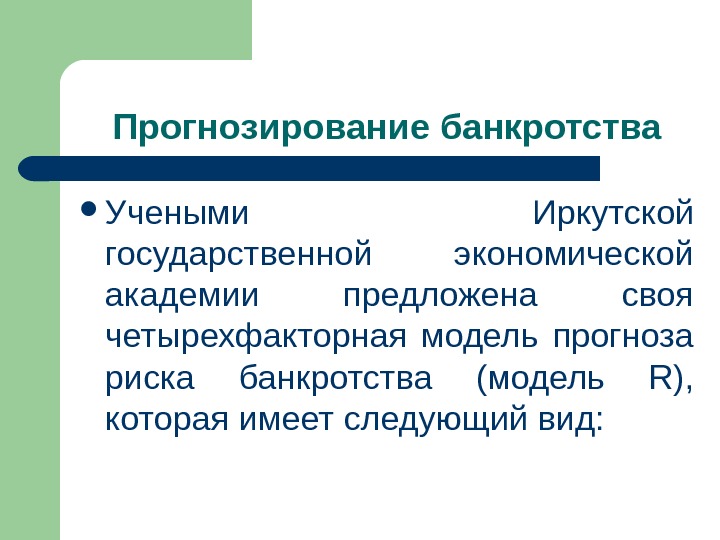 Прогнозирование банкротства

• Учеными Иркутской государственной экономической академии предложена своя четырехфакторная модель прогноза риска банкротства (модель R), которая имеет следующий вид: